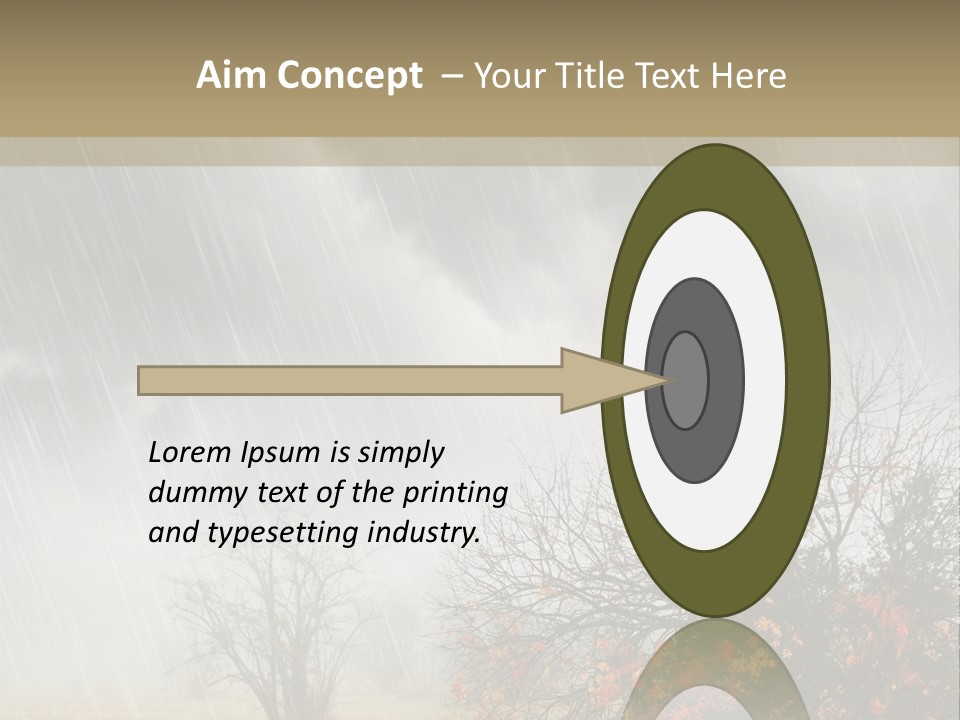 Aim Concept – Your Title Text Here

Lorem Ipsum is simply dummy text of the printing and typesetting industry.